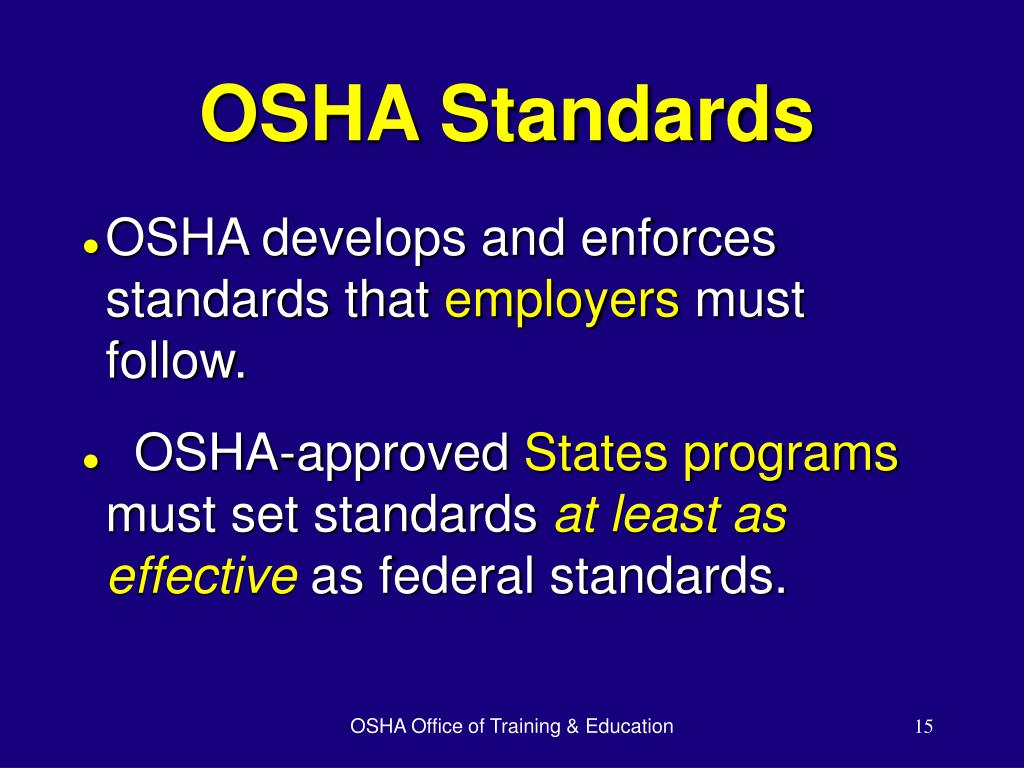 OSHA Standards

● OSHA develops and enforces standards that employers must follow.

● OSHA-approved States programs must set standards at least as effective as federal standards.

OSHA Office of Training & Education

15